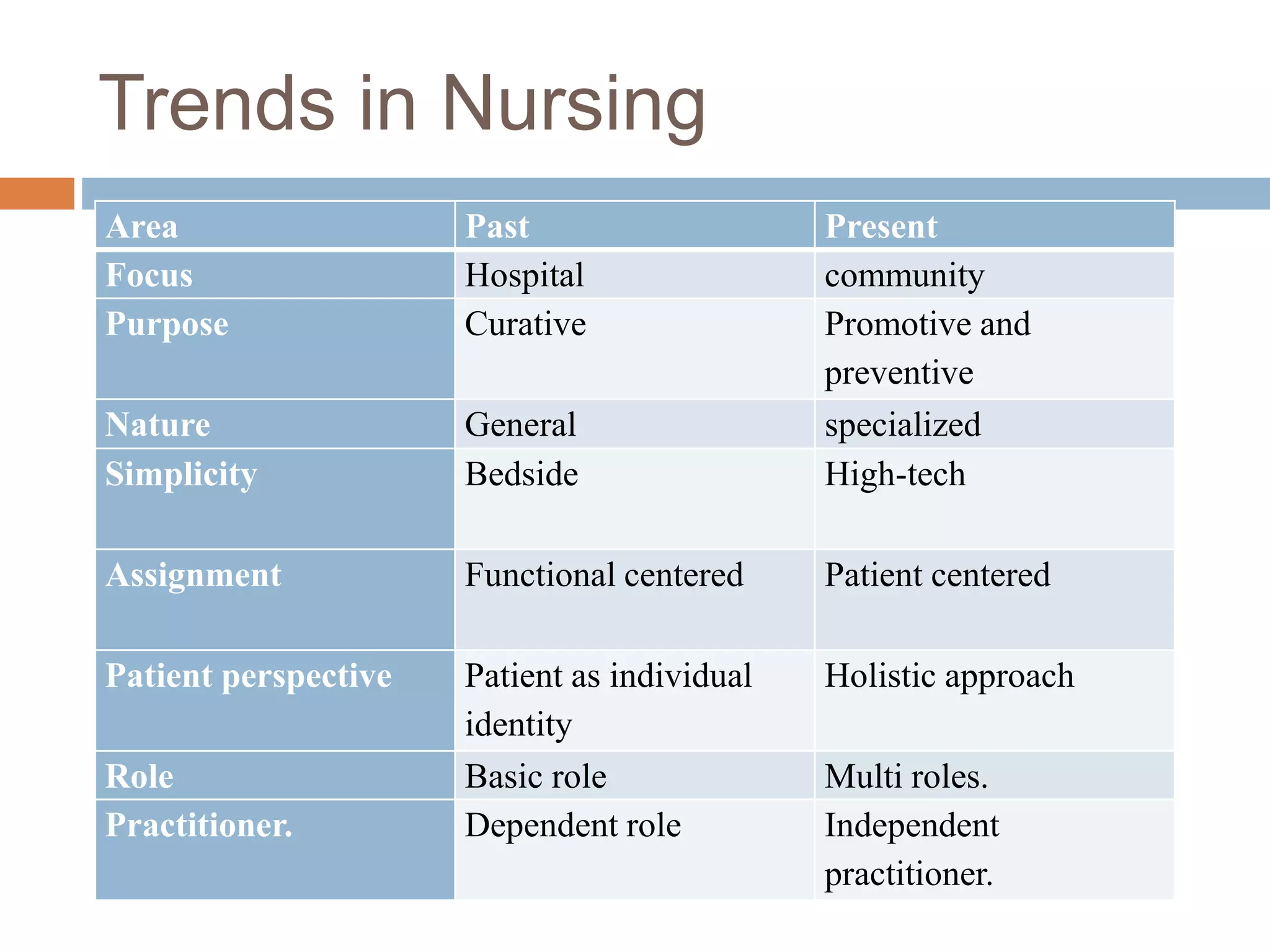 Trends in Nursing

| Area | Past | Present |
|---|---|---|
| Focus | Hospital | community |
| Purpose | Curative | Promotive and preventive |
| Nature | General | specialized |
| Simplicity | Bedside | High-tech |
| Assignment | Functional centered | Patient centered |
| Patient perspective | Patient as individual identity | Holistic approach |
| Role | Basic role | Multi roles. |
| Practitioner. | Dependent role | Independent practitioner. |